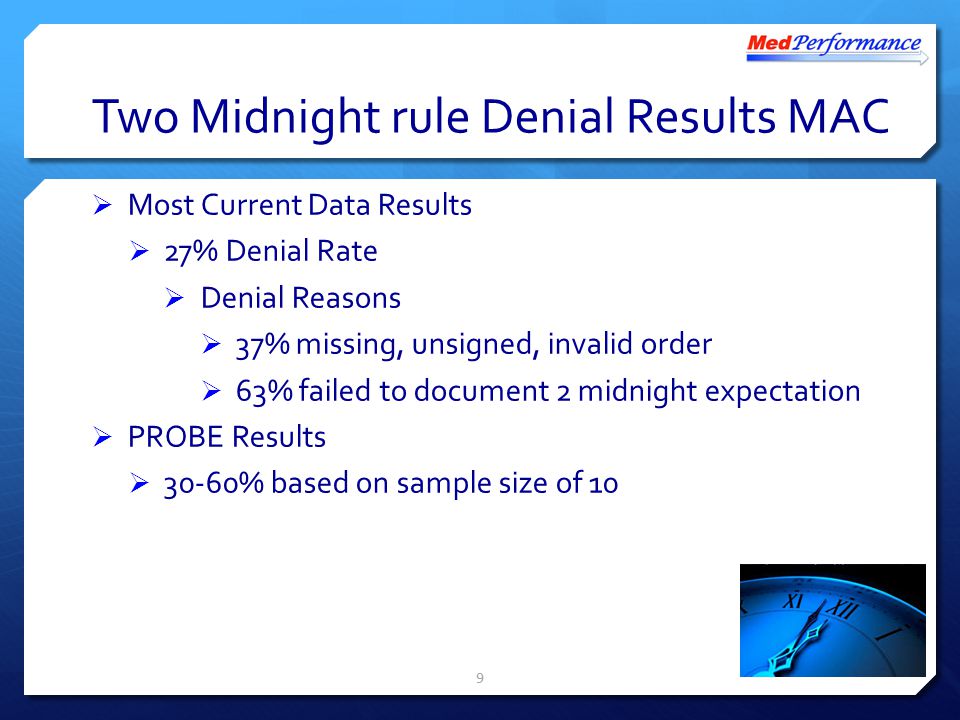 MedPerformance

Two Midnight rule Denial Results MAC

➢ Most Current Data Results
➢ 27% Denial Rate
➢ Denial Reasons
➢ 37% missing, unsigned, invalid order
➢ 63% failed to document 2 midnight expectation
➢ PROBE Results
➢ 30-60% based on sample size of 10

XI XII I

9